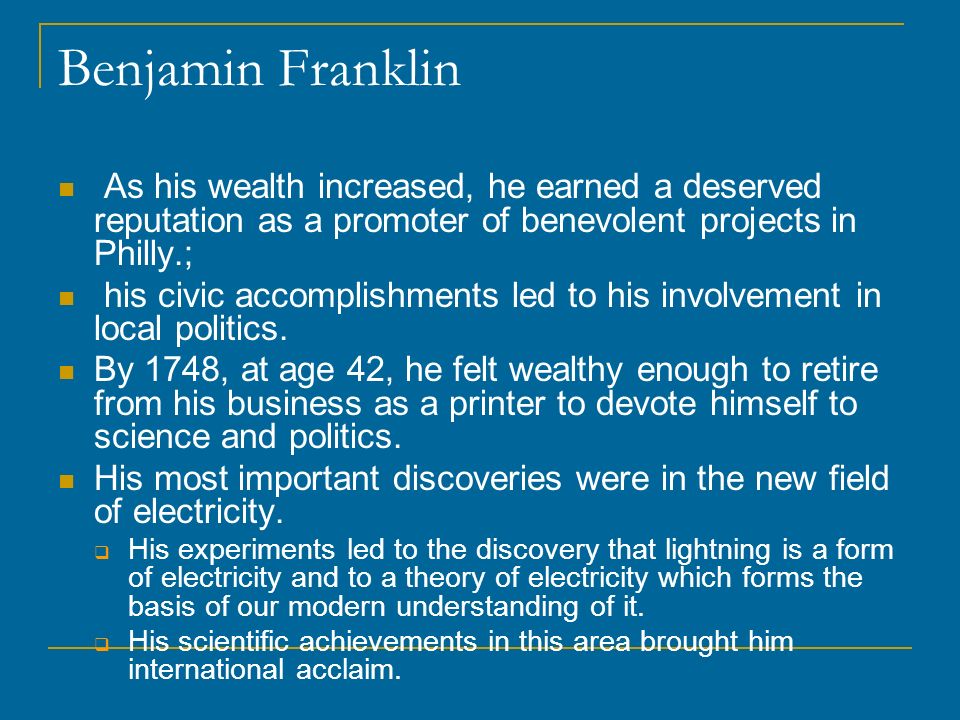 Benjamin Franklin

- As his wealth increased, he earned a deserved reputation as a promoter of benevolent projects in Philly.;
- his civic accomplishments led to his involvement in local politics.
- By 1748, at age 42, he felt wealthy enough to retire from his business as a printer to devote himself to science and politics.
- His most important discoveries were in the new field of electricity.
  - His experiments led to the discovery that lightning is a form of electricity and to a theory of electricity which forms the basis of our modern understanding of it.
  - His scientific achievements in this area brought him international acclaim.